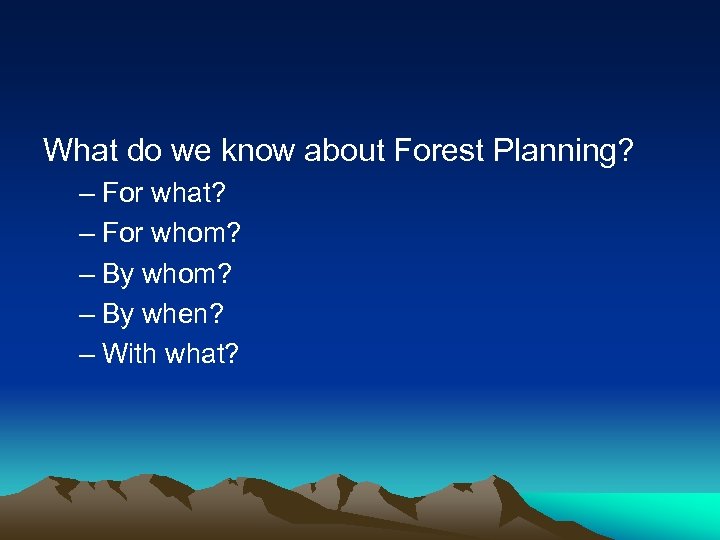 What do we know about Forest Planning?

– For what?

– For whom?

– By whom?

– By when?

– With what?